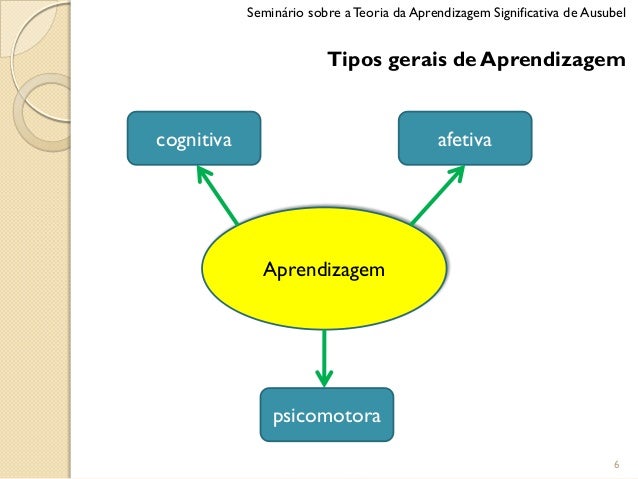 Seminário sobre a Teoria da Aprendizagem Significativa de Ausubel

Tipos gerais de Aprendizagem

cognitiva

afetiva

Aprendizagem

psicomotora

6